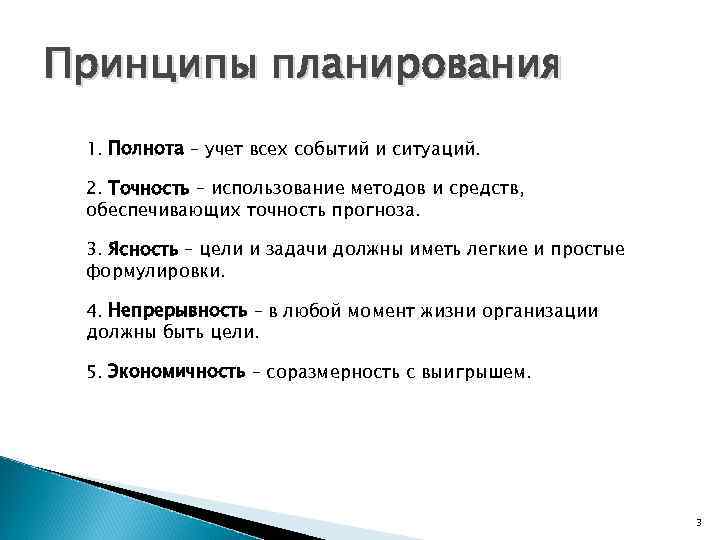 Принципы планирования

1. Полнота – учет всех событий и ситуаций.

2. Точность – использование методов и средств, обеспечивающих точность прогноза.

3. Ясность – цели и задачи должны иметь легкие и простые формулировки.

4. Непрерывность – в любой момент жизни организации должны быть цели.

5. Экономичность – соразмерность с выигрышем.

3